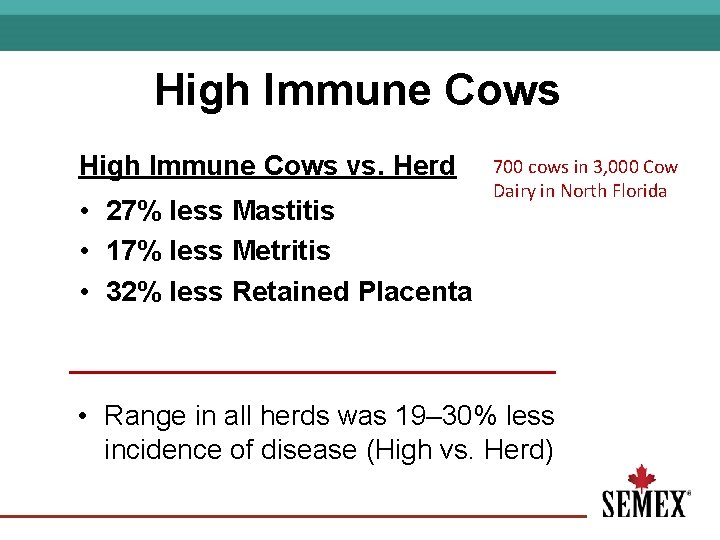 High Immune Cows

High Immune Cows vs. Herd

700 cows in 3,000 Cow Dairy in North Florida

• 27% less Mastitis
• 17% less Metritis
• 32% less Retained Placenta

• Range in all herds was 19–30% less incidence of disease (High vs. Herd)

SEMEX®